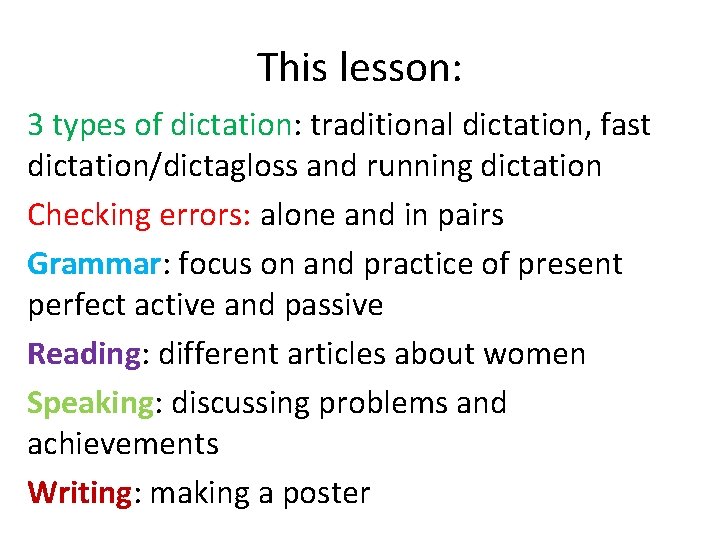 This lesson:

3 types of dictation: traditional dictation, fast dictation/dictagloss and running dictation

Checking errors: alone and in pairs

Grammar: focus on and practice of present perfect active and passive

Reading: different articles about women

Speaking: discussing problems and achievements

Writing: making a poster